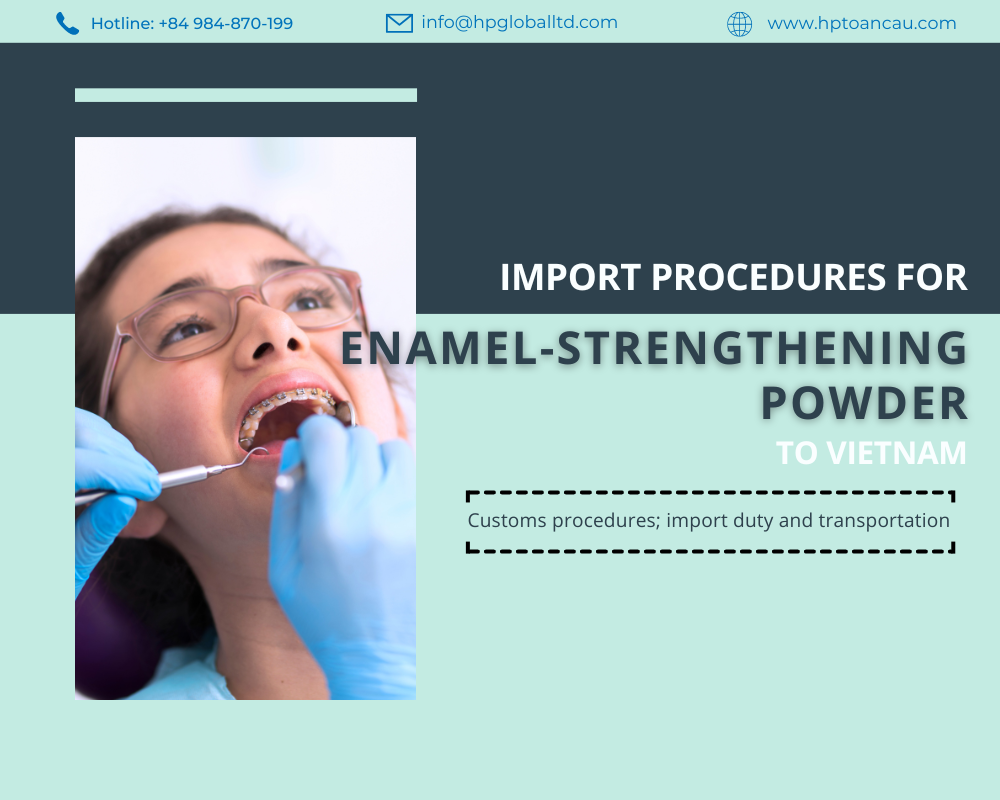 Hotline: +84 984-870-199 info@hpgloballtd.com www.hptoancau.com

IMPORT PROCEDURES FOR

ENAMEL-STRENGTHENING POWDER

TO VIETNAM

Customs procedures; import duty and transportation